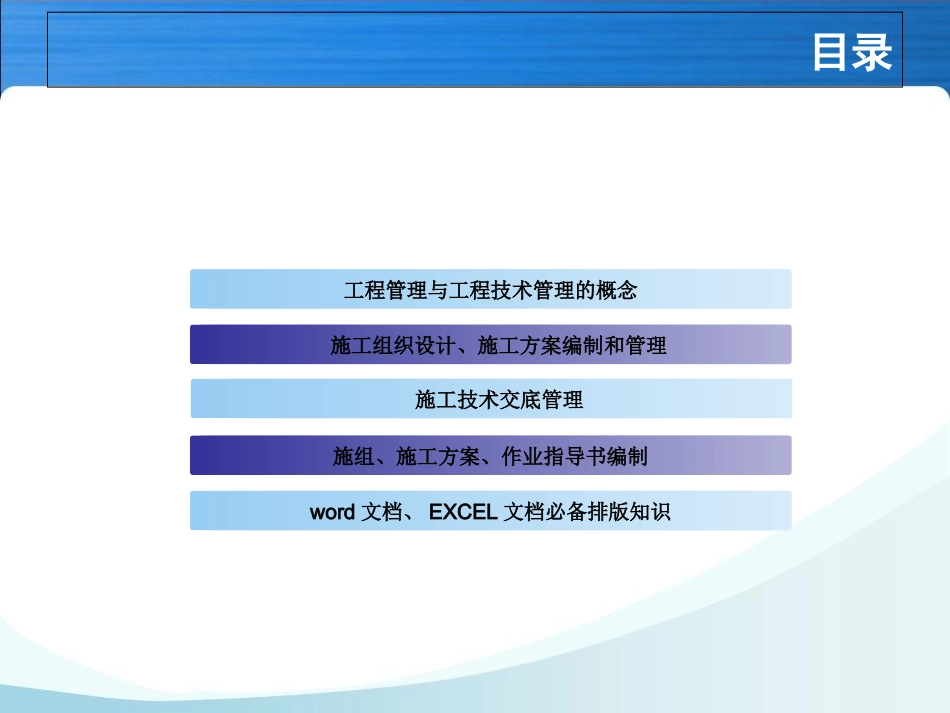 目录

工程管理与工程技术管理的概念

施工组织设计、施工方案编制和管理

施工技术交底管理

施组、施工方案、作业指导书编制

word 文档、 EXCEL 文档必备排版知识